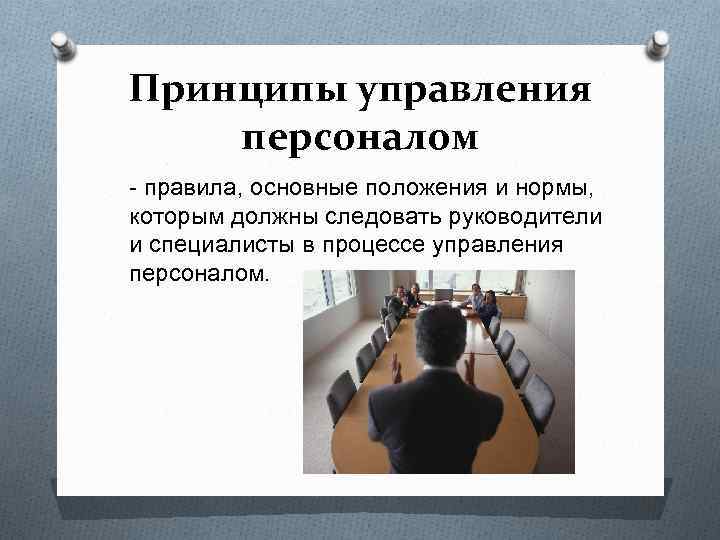 Принципы управления персоналом

- правила, основные положения и нормы, которым должны следовать руководители и специалисты в процессе управления персоналом.